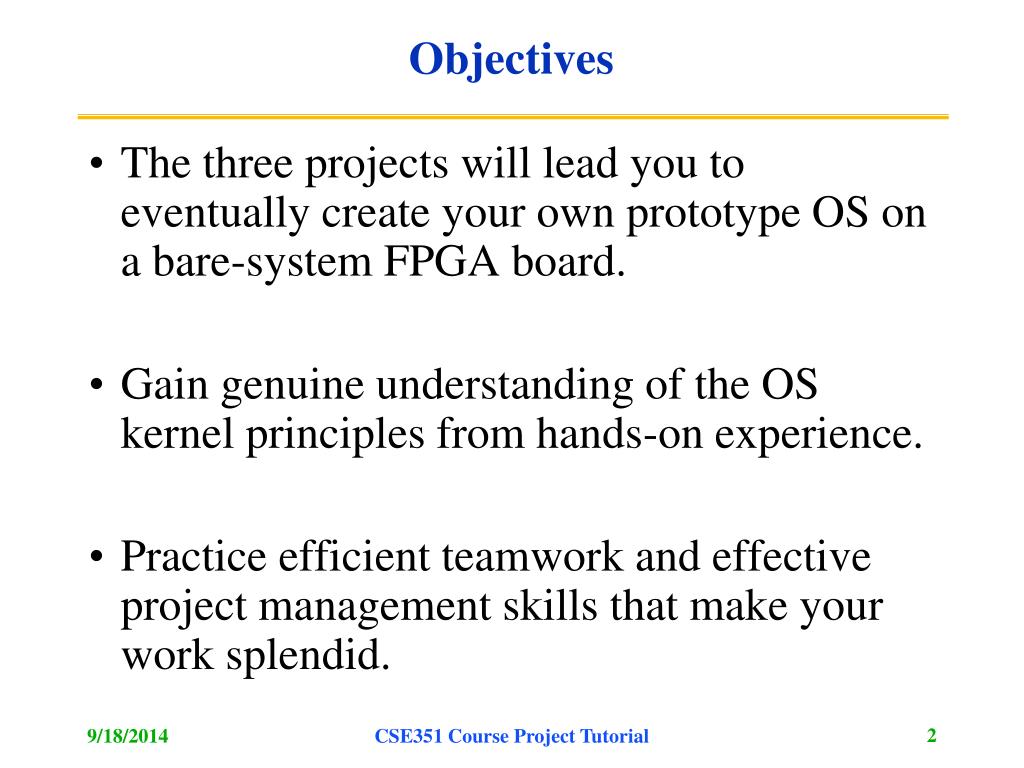 Objectives

• The three projects will lead you to eventually create your own prototype OS on a bare-system FPGA board.

• Gain genuine understanding of the OS kernel principles from hands-on experience.

• Practice efficient teamwork and effective project management skills that make your work splendid.

9/18/2014

CSE351 Course Project Tutorial

2